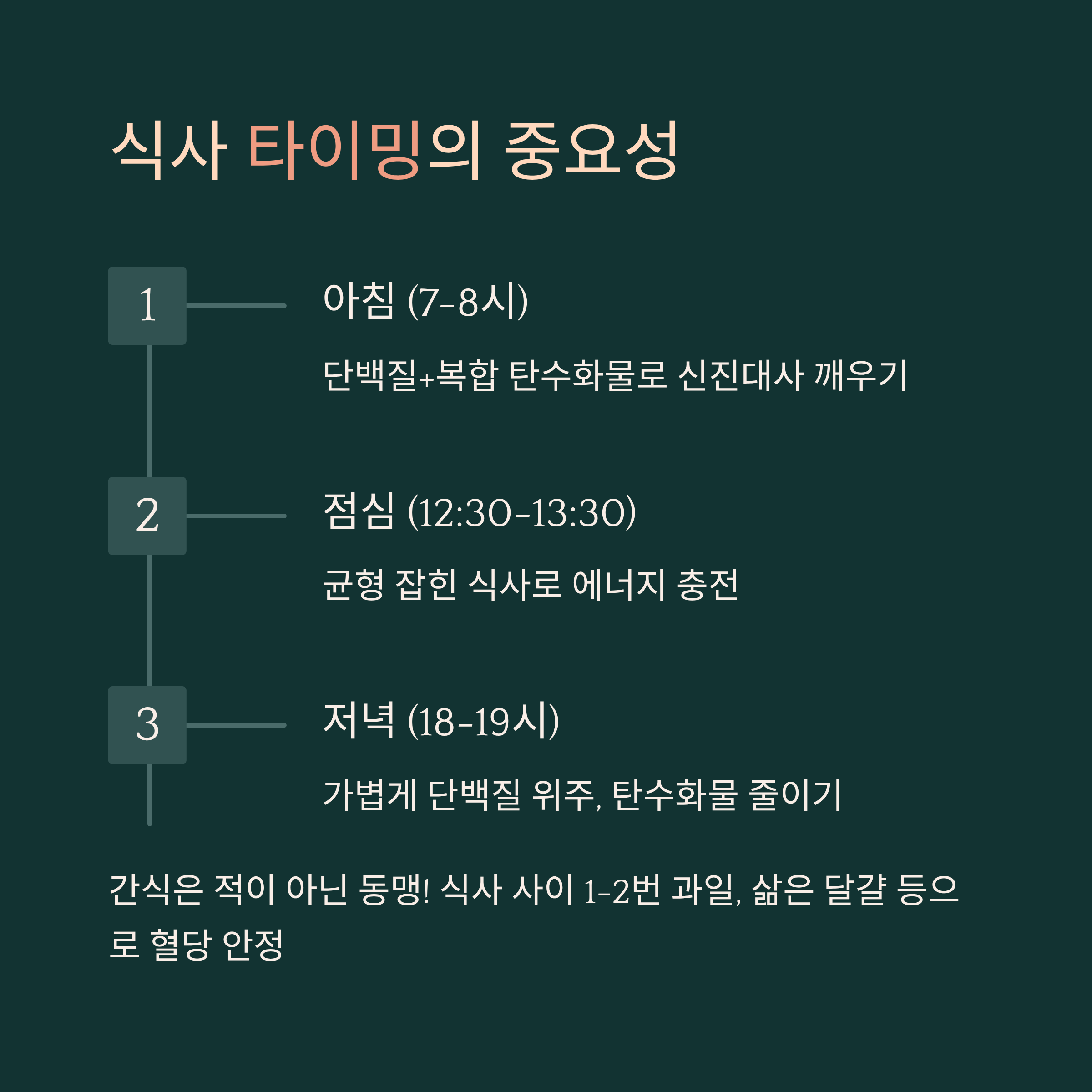 식사 타이밍의 중요성

1

아침 (7-8시)

단백질+복합 탄수화물로 신진대사 깨우기

2

점심 (12:30-13:30)

균형 잡힌 식사로 에너지 충전

3

저녁 (18-19시)

가볍게 단백질 위주, 탄수화물 줄이기

간식은 적이 아닌 동맹! 식사 사이 1-2번 과일, 삶은 달걀 등으로 혈당 안정